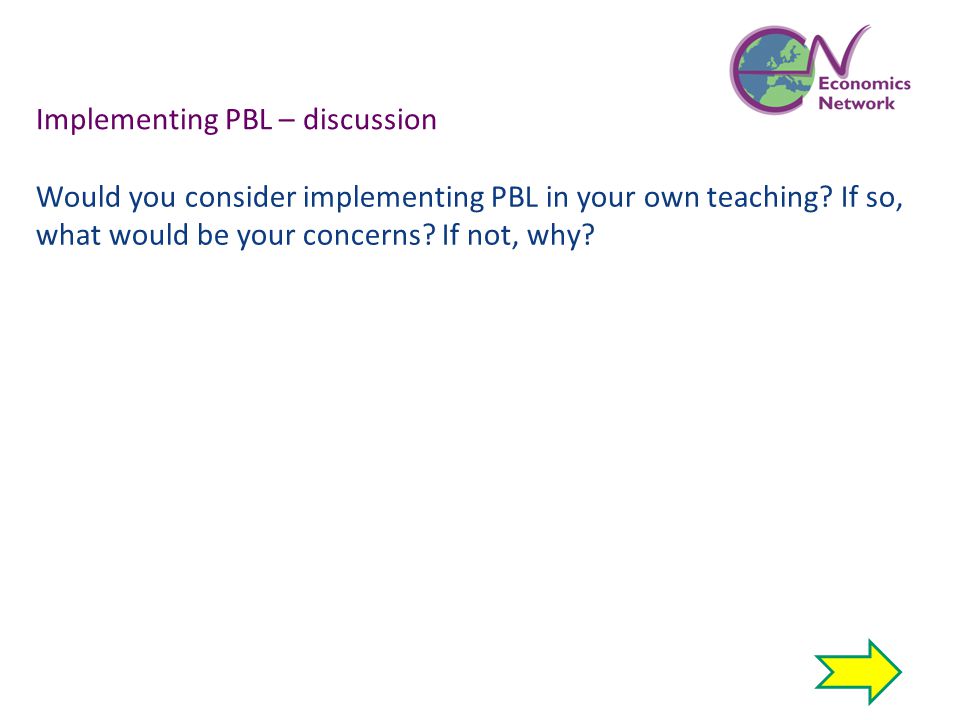 Economics Network

Implementing PBL – discussion

Would you consider implementing PBL in your own teaching? If so, what would be your concerns? If not, why?